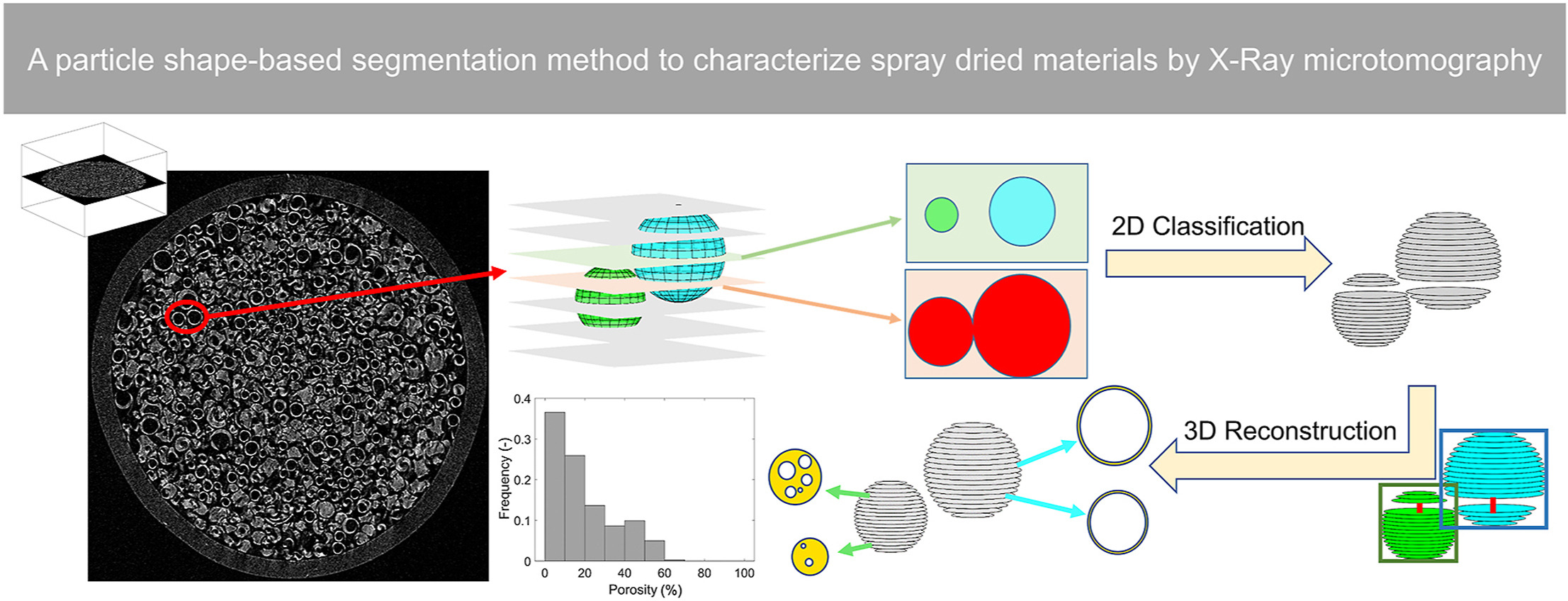 A particle shape-based segmentation method to characterize spray dried materials by X-Ray microtomography

2D Classification

3D Reconstruction

0.4
0.3
0.2
0.1
0
Frequency (-)
0 20 40 60 80 100
Porosity (%)